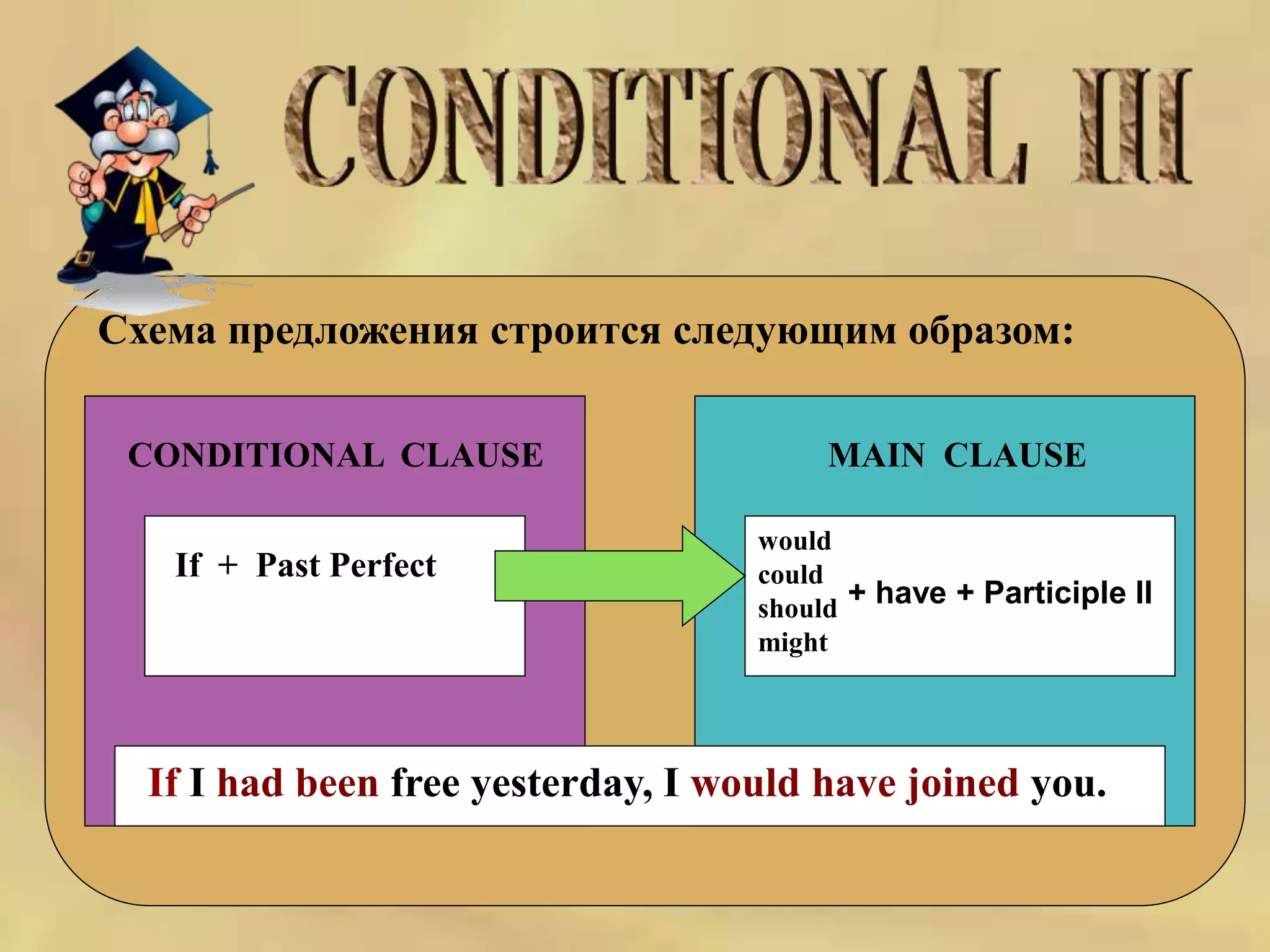 CONDITIONAL III

Схема предложения строится следующим образом:

CONDITIONAL CLAUSE

If + Past Perfect

MAIN CLAUSE

would
could
should
might
+ have + Participle II

If I had been free yesterday, I would have joined you.